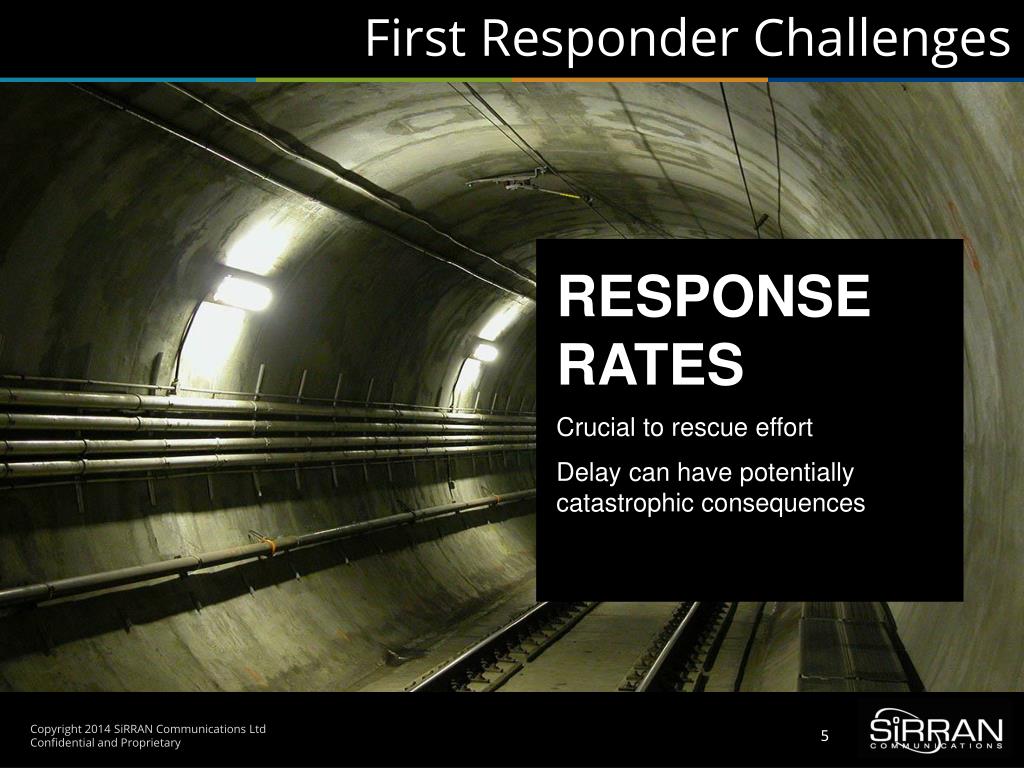 First Responder Challenges

RESPONSE RATES

Crucial to rescue effort

Delay can have potentially catastrophic consequences

Copyright 2014 SiRRAN Communications Ltd
Confidential and Proprietary

5

SiRRAN
COMMUNICATIONS